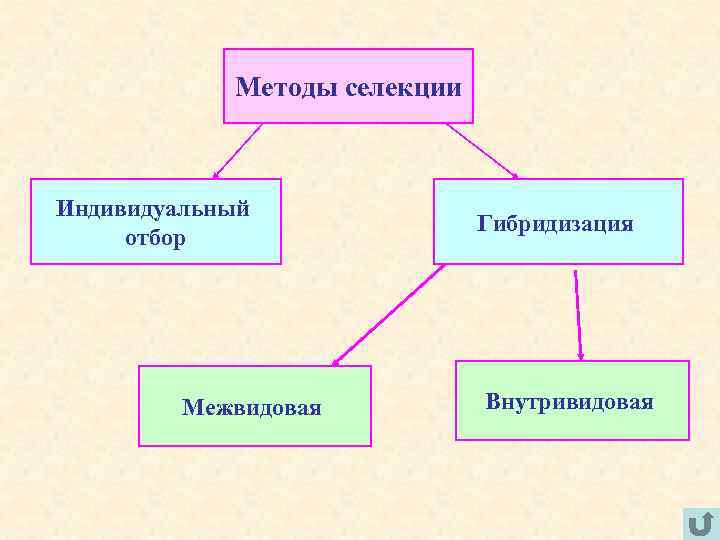 Методы селекции

Индивидуальный отбор

Гибридизация

Межвидовая

Внутривидовая